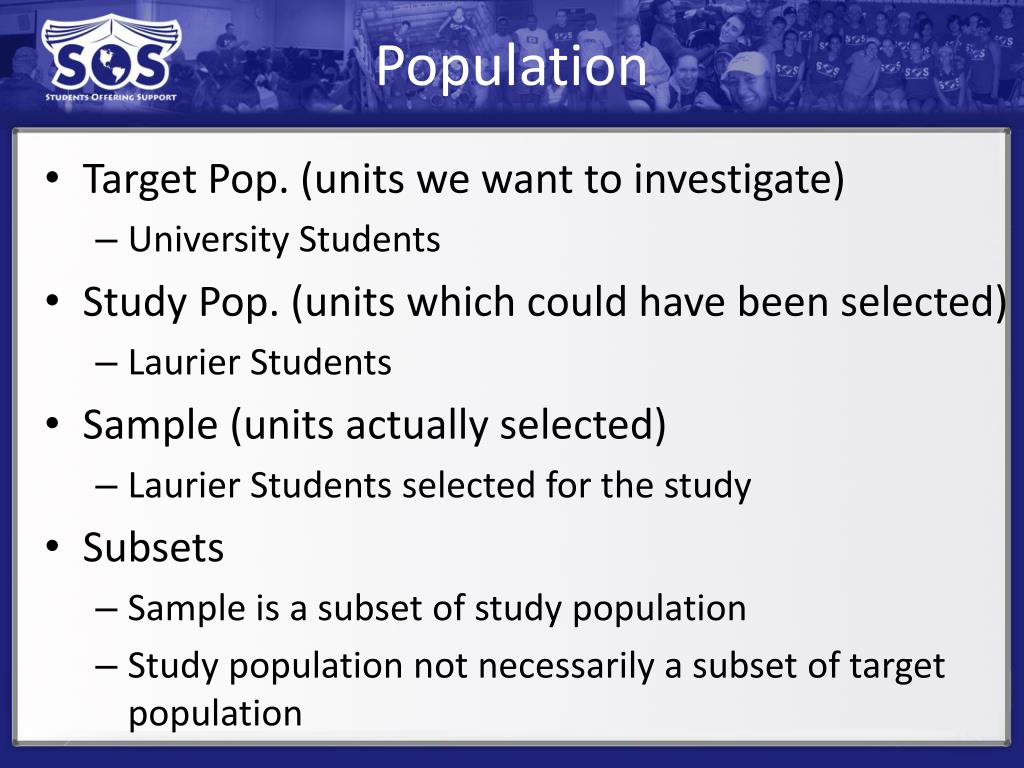 SOS
STUDENTS OFFERING SUPPORT

Population

• Target Pop. (units we want to investigate)
– University Students
• Study Pop. (units which could have been selected)
– Laurier Students
• Sample (units actually selected)
– Laurier Students selected for the study
• Subsets
– Sample is a subset of study population
– Study population not necessarily a subset of target population